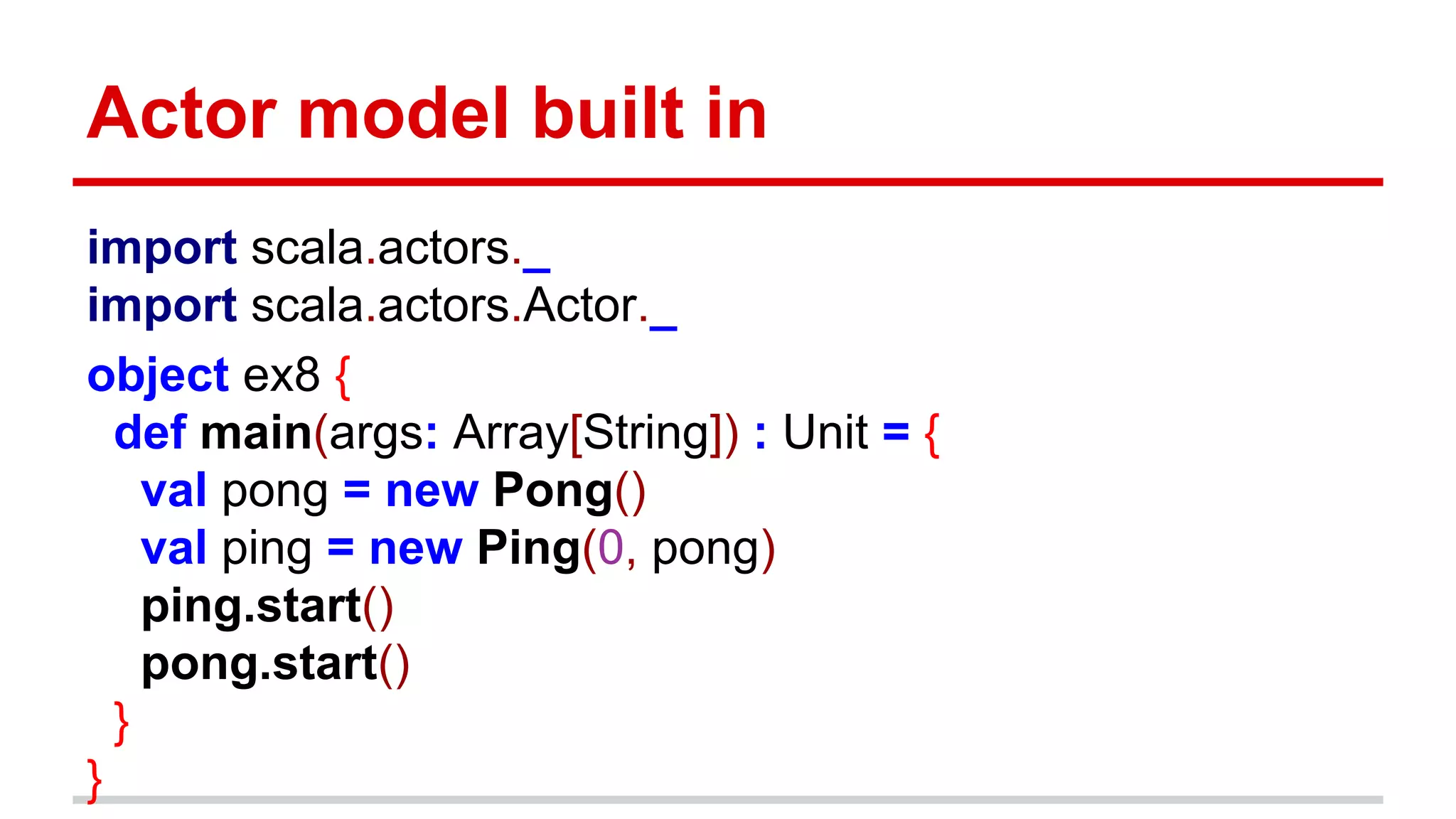 Actor model built in

import scala.actors._
import scala.actors.Actor._

object ex8 {
  def main(args: Array[String]) : Unit = {
    val pong = new Pong()
    val ping = new Ping(0, pong)
    ping.start()
    pong.start()
  }
}